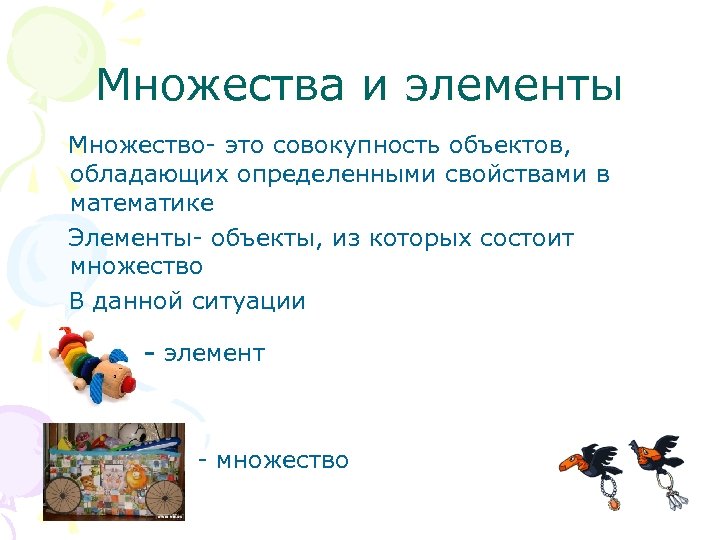 Множества и элементы

Множество- это совокупность объектов, обладающих определенными свойствами в математике

Элементы- объекты, из которых состоит множество

В данной ситуации

- элемент

- множество